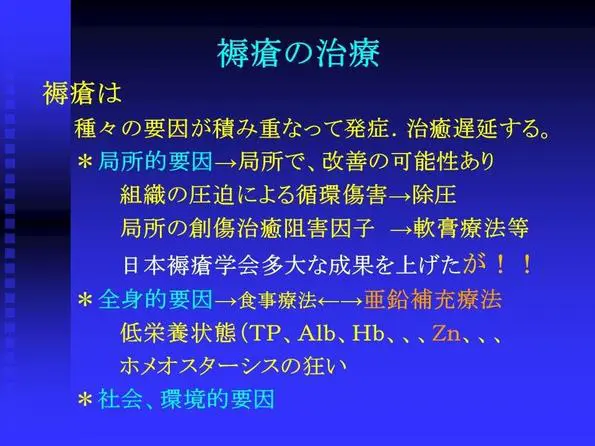 褥瘡の治療

褥瘡は

種々の要因が積み重なって発症．治癒遅延する。

＊局所的要因→局所で、改善の可能性あり

組織の圧迫による循環傷害→除圧

局所の創傷治癒阻害因子　→軟膏療法等

日本褥瘡学会多大な成果を上げたが！！

＊全身的要因→食事療法←→亜鉛補充療法

低栄養状態（TP、Alb、Hb、、、Zn、、、

ホメオスターシスの狂い

＊社会、環境的要因